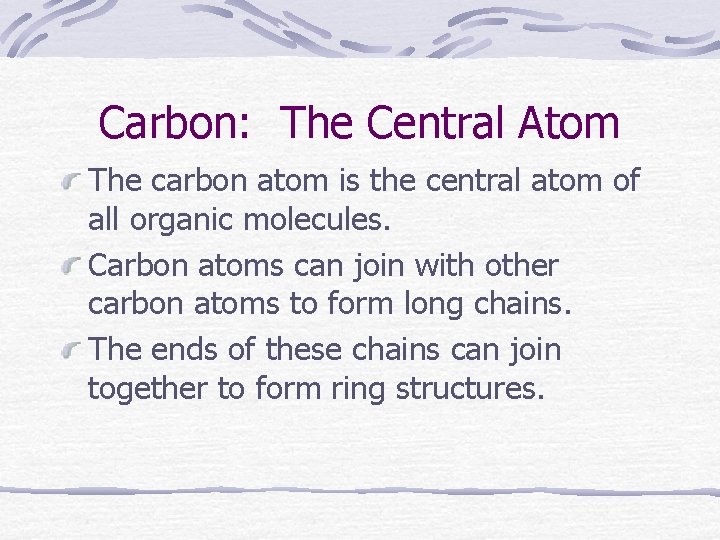 Carbon:  The Central Atom

The carbon atom is the central atom of all organic molecules.

Carbon atoms can join with other carbon atoms to form long chains.

The ends of these chains can join together to form ring structures.